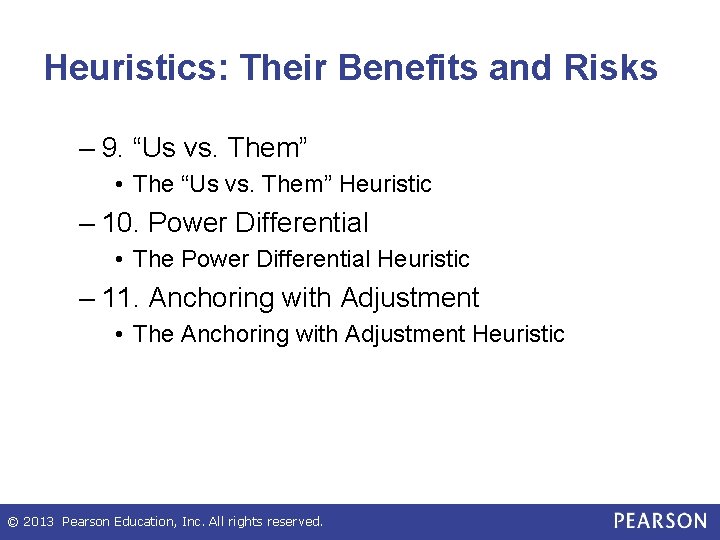 Heuristics: Their Benefits and Risks

– 9. “Us vs. Them”

• The “Us vs. Them” Heuristic

– 10. Power Differential

• The Power Differential Heuristic

– 11. Anchoring with Adjustment

• The Anchoring with Adjustment Heuristic

© 2013 Pearson Education, Inc. All rights reserved.

PEARSON